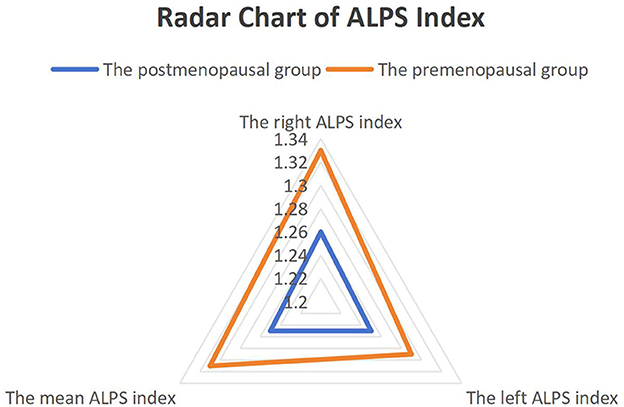 Radar Chart of ALPS Index

The postmenopausal group
The premenopausal group

The right ALPS index
1.34
1.32
1.3
1.28
1.26
1.24
1.22
1.2

The mean ALPS index
The left ALPS index